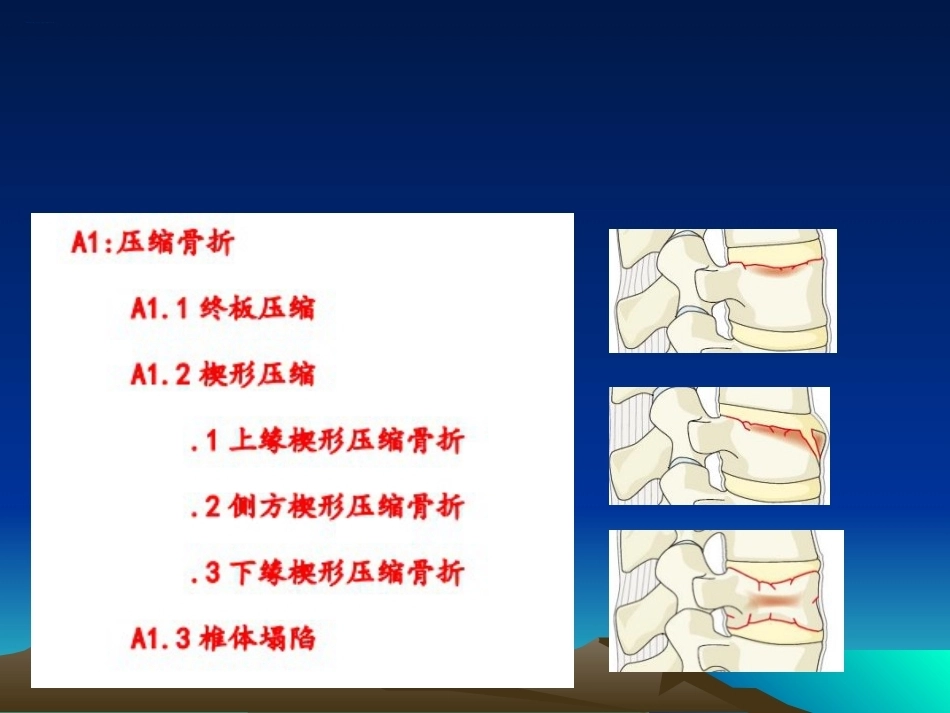 A1:压缩骨折

A1.1 终板压缩

A1.2 楔形压缩

.1 上缘楔形压缩骨折

.2 侧方楔形压缩骨折

.3 下缘楔形压缩骨折

A1.3 椎体塌陷